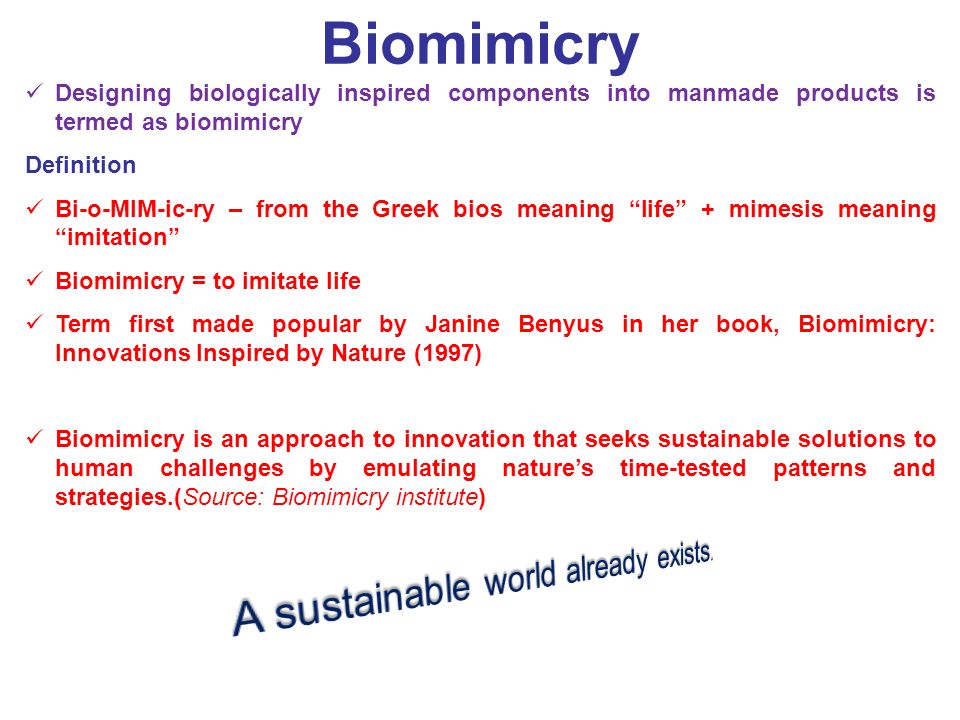 Biomimicry

✓ Designing biologically inspired components into manmade products is termed as biomimicry

Definition

✓ Bi-o-MIM-ic-ry – from the Greek bios meaning “life” + mimesis meaning “imitation”

✓ Biomimicry = to imitate life

✓ Term first made popular by Janine Benyus in her book, Biomimicry: Innovations Inspired by Nature (1997)

✓ Biomimicry is an approach to innovation that seeks sustainable solutions to human challenges by emulating nature’s time-tested patterns and strategies.(Source: Biomimicry institute)

A sustainable world already exists.